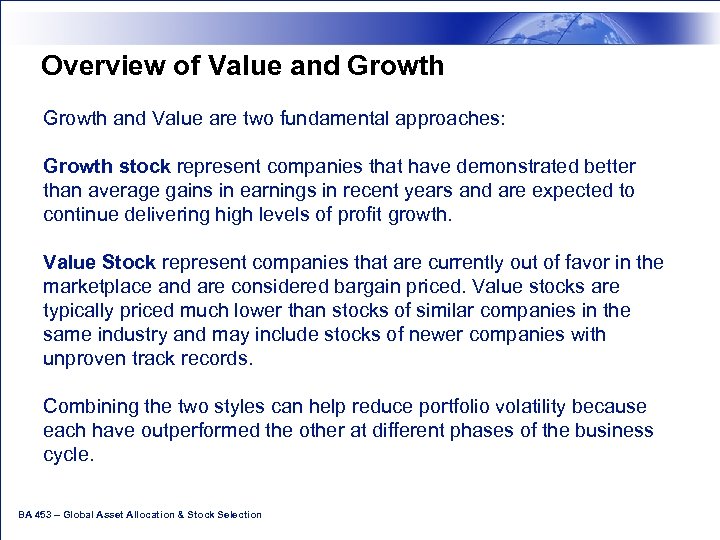 Overview of Value and Growth

Growth and Value are two fundamental approaches:

Growth stock represent companies that have demonstrated better than average gains in earnings in recent years and are expected to continue delivering high levels of profit growth.

Value Stock represent companies that are currently out of favor in the marketplace and are considered bargain priced. Value stocks are typically priced much lower than stocks of similar companies in the same industry and may include stocks of newer companies with unproven track records.

Combining the two styles can help reduce portfolio volatility because each have outperformed the other at different phases of the business cycle.

BA 453 – Global Asset Allocation & Stock Selection